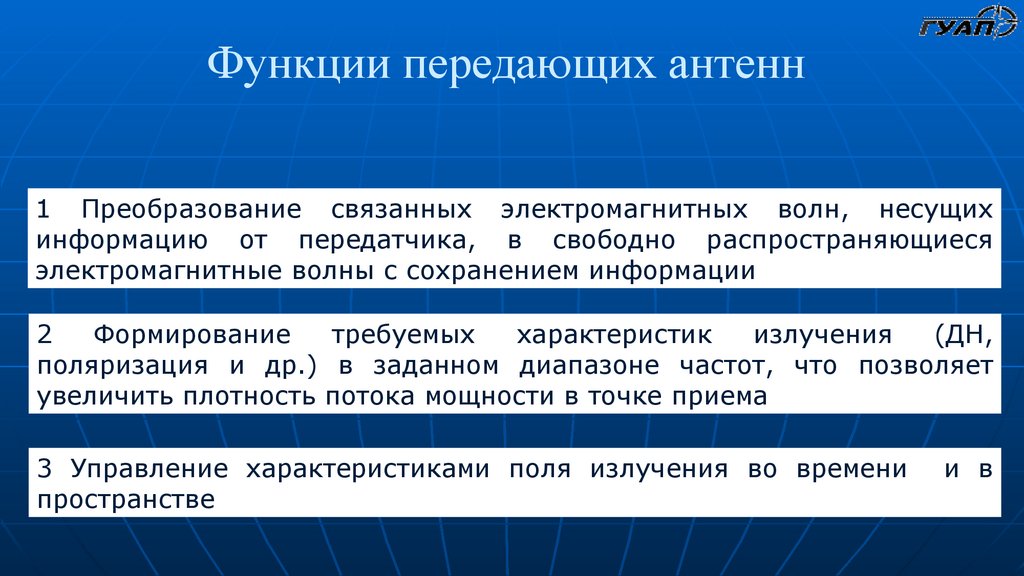 ГУАП

Функции передающих антенн

1 Преобразование связанных электромагнитных волн, несущих информацию от передатчика, в свободно распространяющиеся электромагнитные волны с сохранением информации

2 Формирование требуемых характеристик излучения (ДН, поляризация и др.) в заданном диапазоне частот, что позволяет увеличить плотность потока мощности в точке приема

3 Управление характеристиками поля излучения во времени и в пространстве